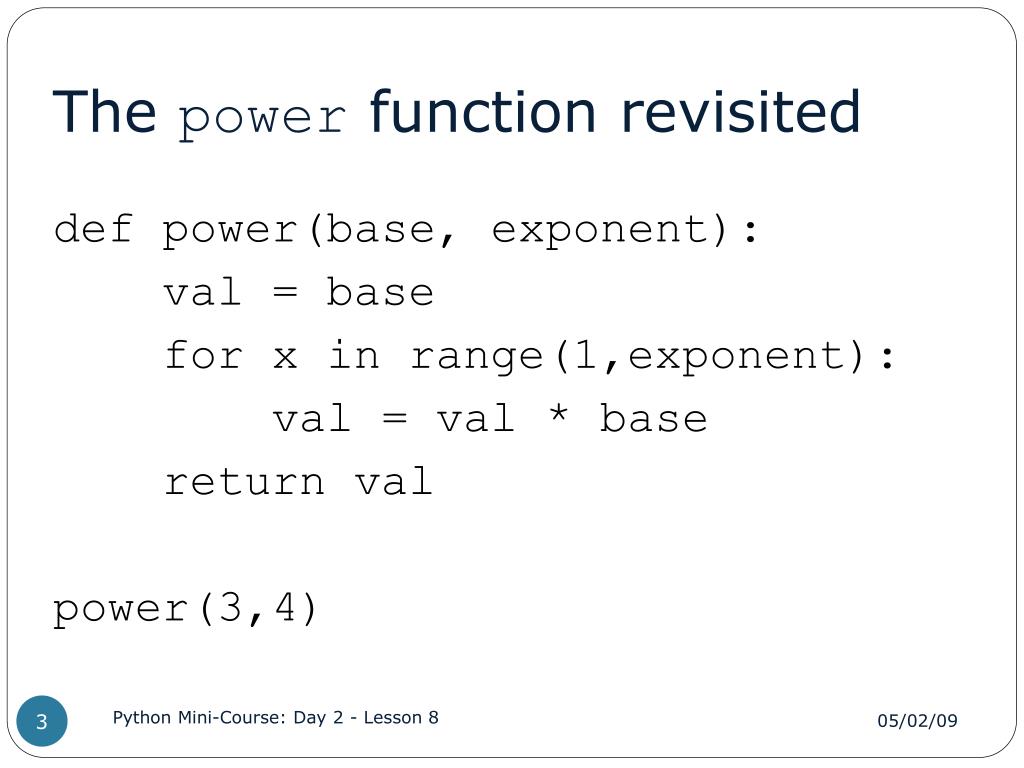 The power function revisited

def power(base, exponent):
    val = base
    for x in range(1,exponent):
        val = val * base
    return val

power(3,4)

3

Python Mini-Course: Day 2 - Lesson 8

05/02/09